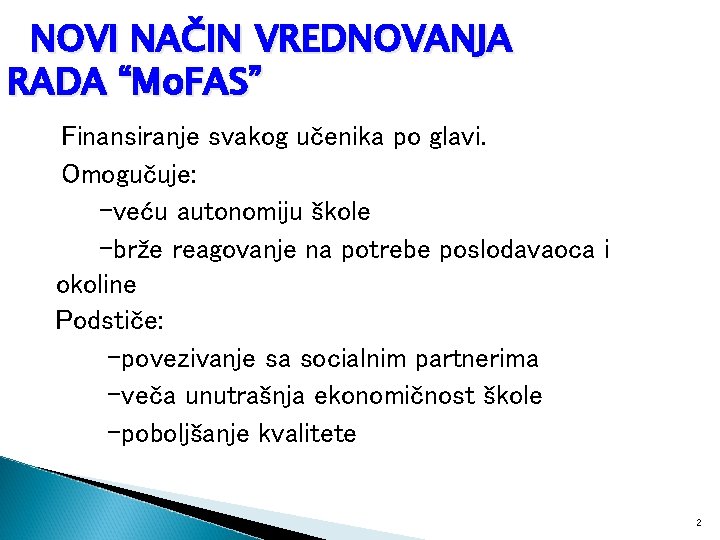 NOVI NAČIN VREDNOVANJA RADA “MoFAS”

Finansiranje svakog učenika po glavi.

Omogučuje:

-veću autonomiju škole

-brže reagovanje na potrebe poslodavaoca i okoline

Podstiče:

-povezivanje sa socialnim partnerima

-veča unutrašnja ekonomičnost škole

-poboljšanje kvalitete

2